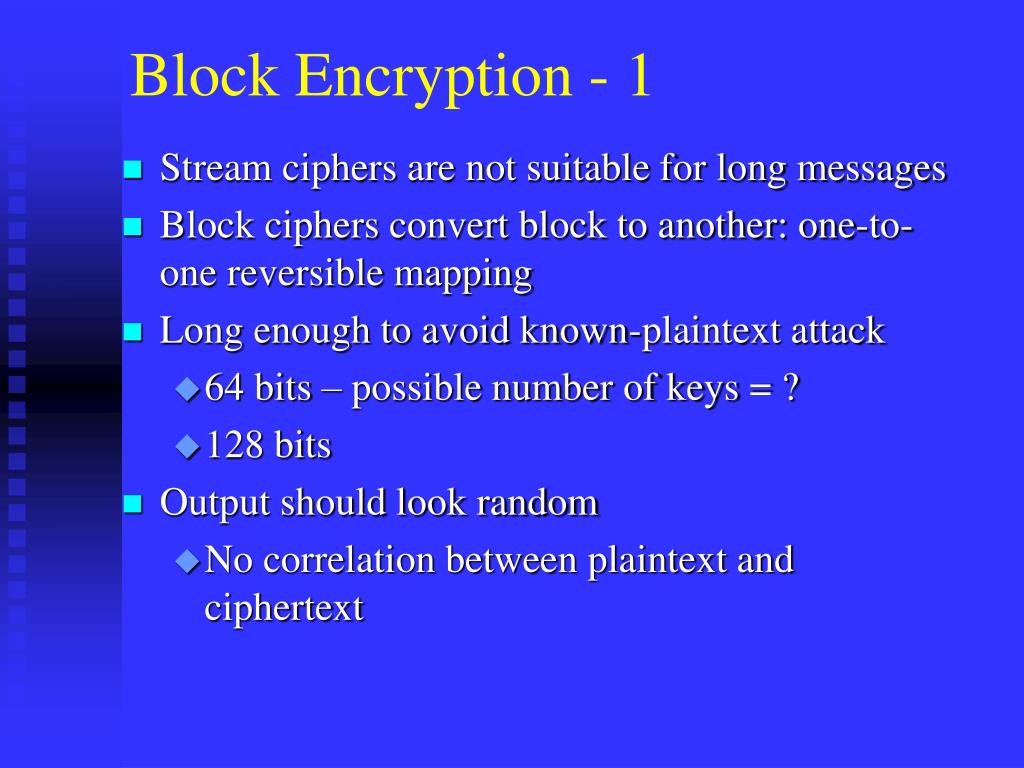 Block Encryption - 1

- Stream ciphers are not suitable for long messages
- Block ciphers convert block to another: one-to-one reversible mapping
- Long enough to avoid known-plaintext attack
  - 64 bits – possible number of keys = ?
  - 128 bits
- Output should look random
  - No correlation between plaintext and ciphertext